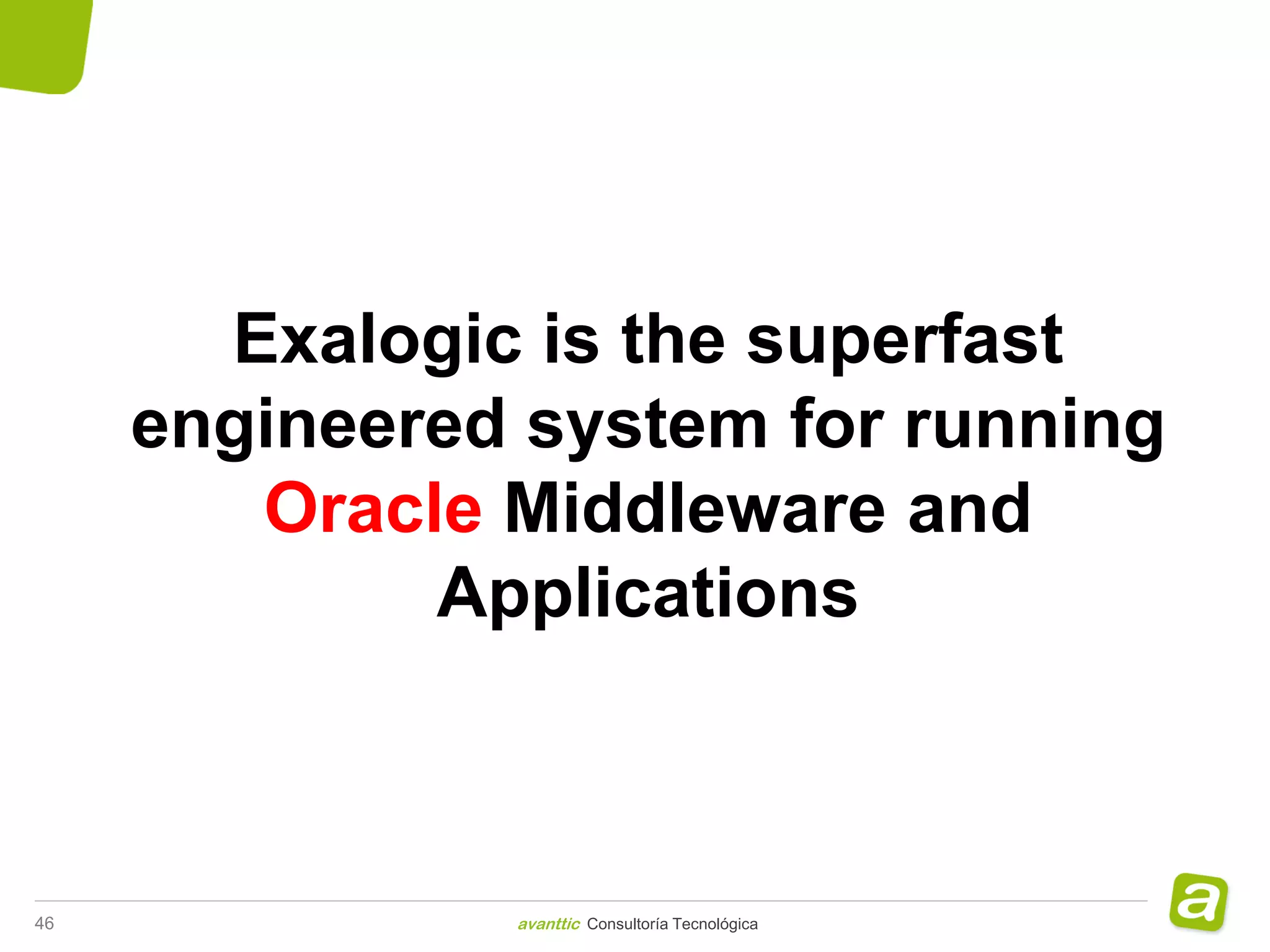 Exalogic is the superfast engineered system for running Oracle Middleware and Applications

46

avanttic Consultoría Tecnológica

a